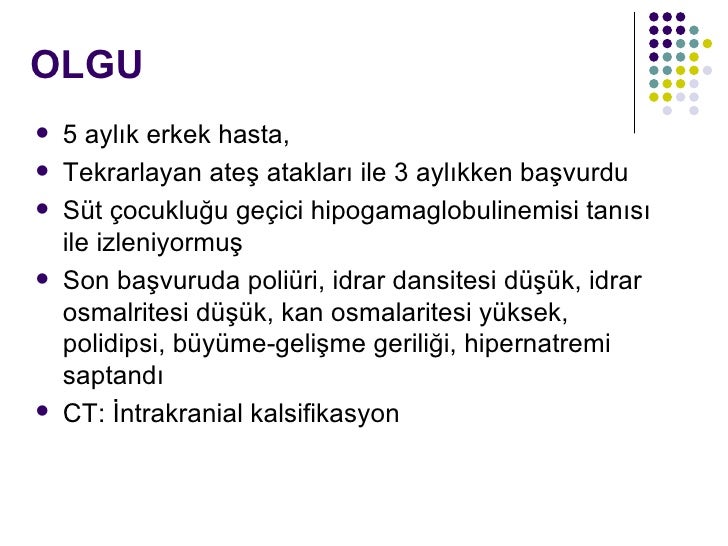 OLGU

- 5 aylık erkek hasta,
- Tekrarlayan ateş atakları ile 3 aylıkken başvurdu
- Süt çocukluğu geçici hipogamaglobulinemisi tanısı ile izleniyormuş
- Son başvuruda poliüri, idrar dansitesi düşük, idrar osmalritesi düşük, kan osmalaritesi yüksek, polidipsi, büyüme-gelişme geriliği, hipernatremi saptandı
- CT: İntrakranial kalsifikasyon